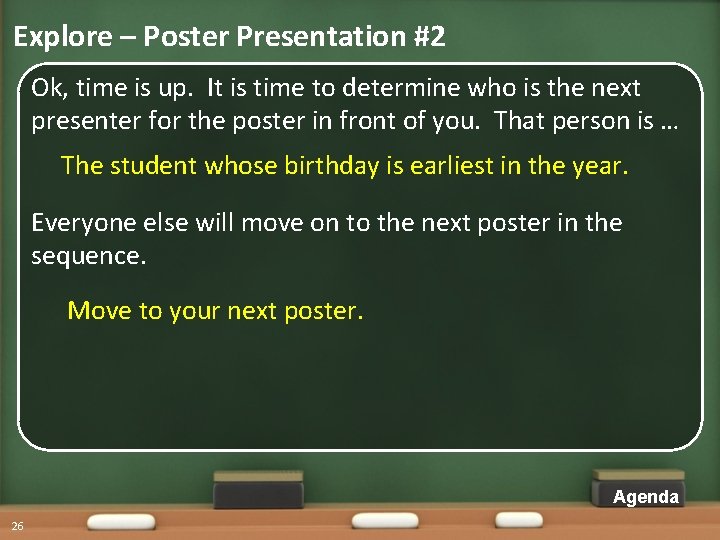 Explore – Poster Presentation #2

Ok, time is up. It is time to determine who is the next presenter for the poster in front of you. That person is …

The student whose birthday is earliest in the year.

Everyone else will move on to the next poster in the sequence.

Move to your next poster.

Agenda

26